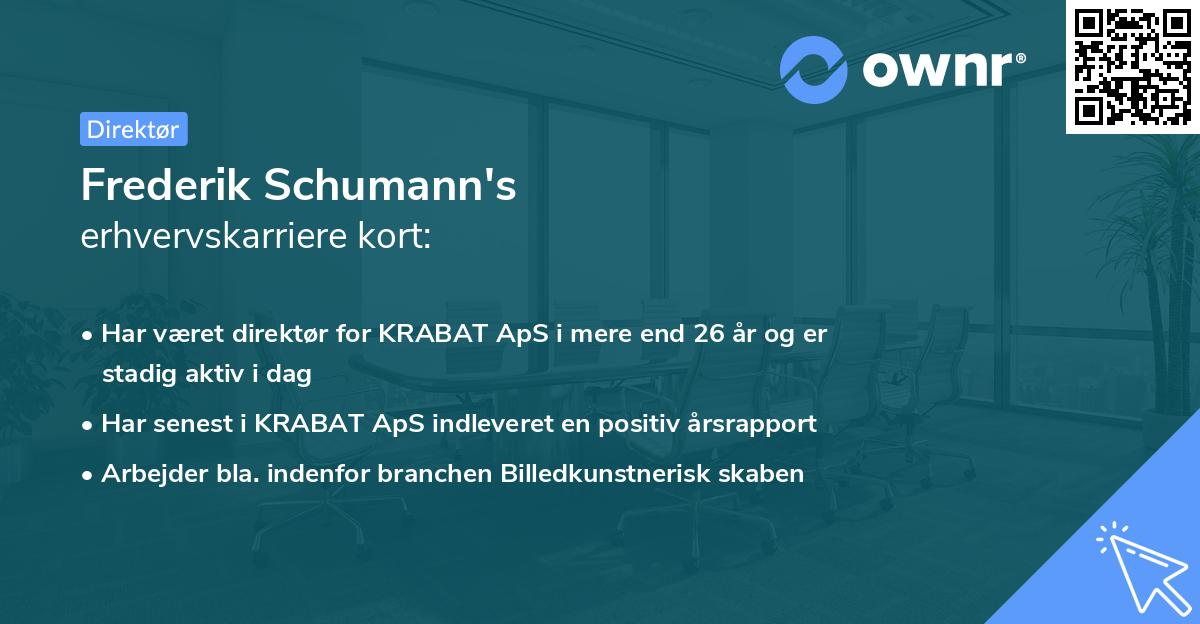 ownr®

Direktør

Frederik Schumann's
erhvervskarriere kort:

• Har været direktør for KRABAT ApS i mere end 26 år og er stadig aktiv i dag
• Har senest i KRABAT ApS indleveret en positiv årsrapport
• Arbejder bla. indenfor branchen Billedkunstnerisk skaben